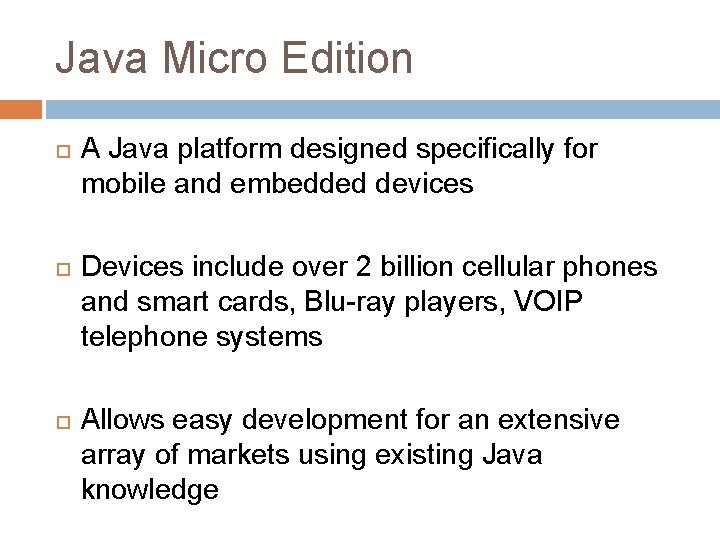 Java Micro Edition

A Java platform designed specifically for mobile and embedded devices

Devices include over 2 billion cellular phones and smart cards, Blu-ray players, VOIP telephone systems

Allows easy development for an extensive array of markets using existing Java knowledge